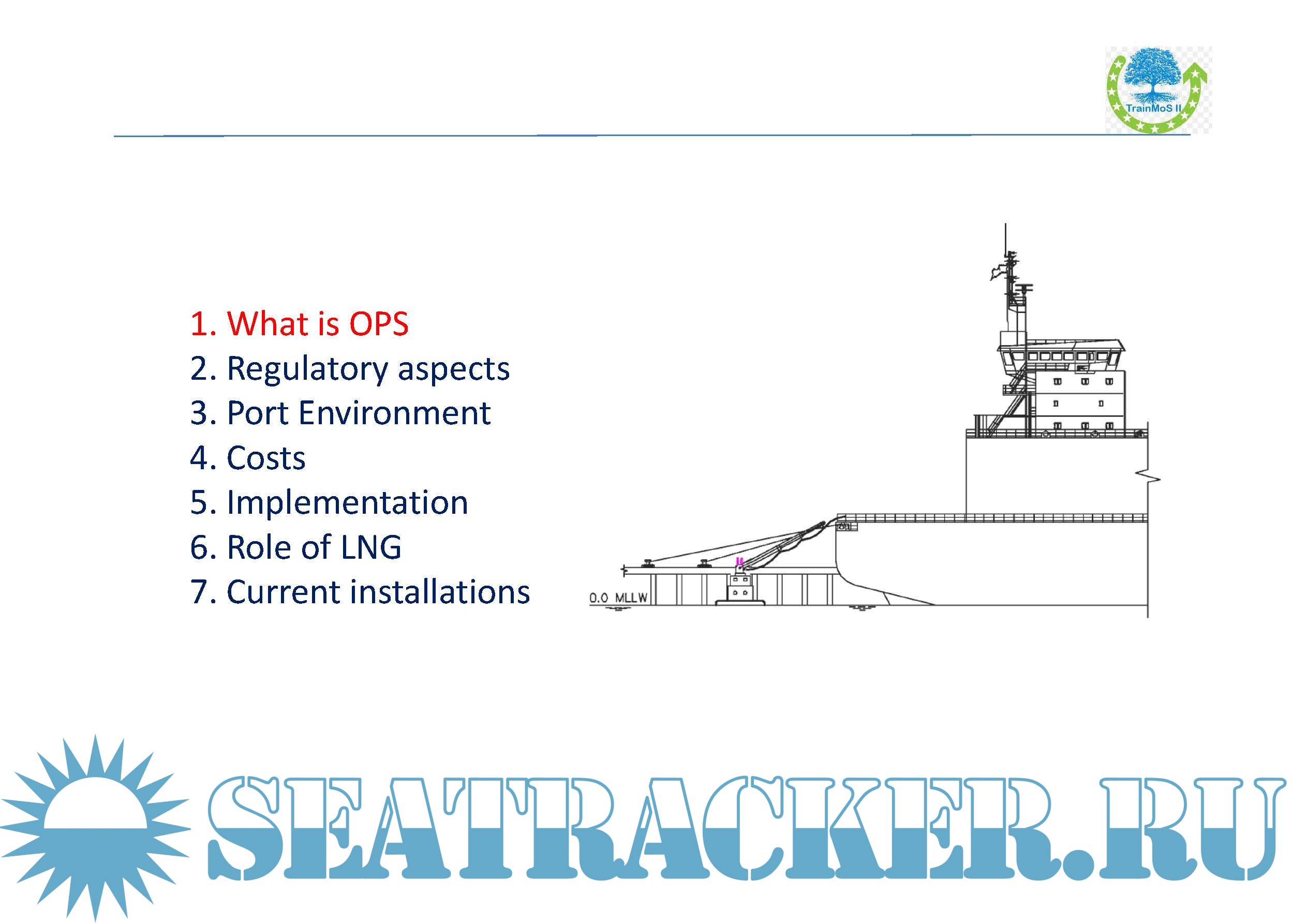 TrainMoS II

1. What is OPS
2. Regulatory aspects
3. Port Environment
4. Costs
5. Implementation
6. Role of LNG
7. Current installations

0.0 MLLW

SEATRACKER.RU